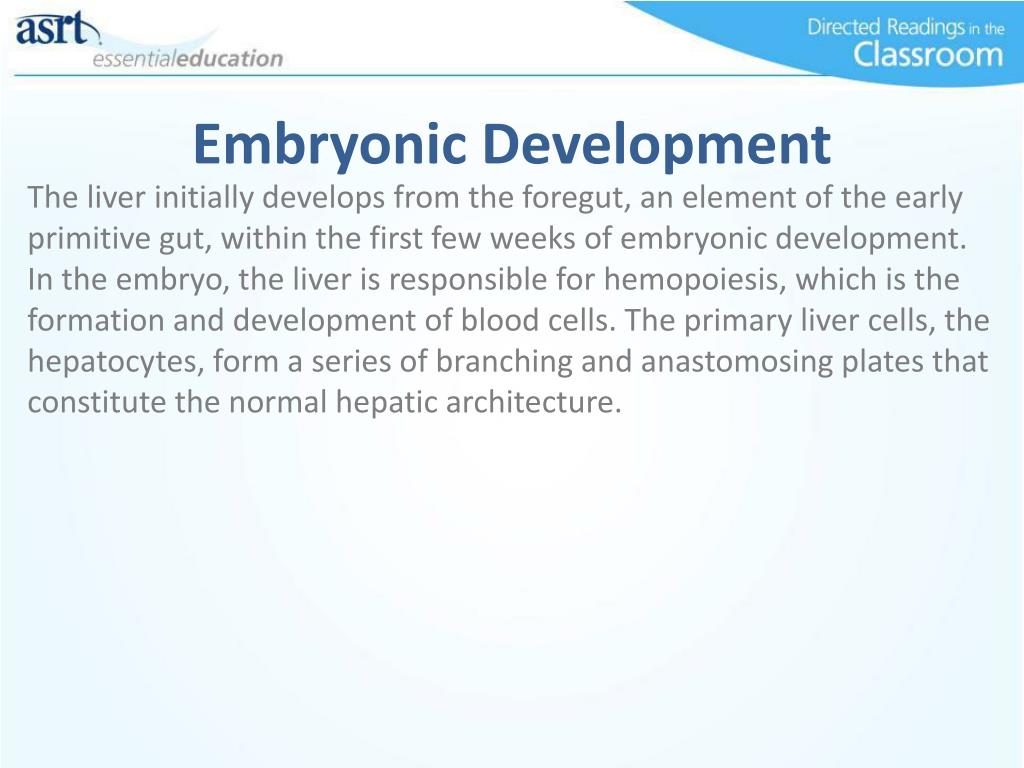 asrt
essentialeducation

Directed Readings in the Classroom

Embryonic Development

The liver initially develops from the foregut, an element of the early primitive gut, within the first few weeks of embryonic development. In the embryo, the liver is responsible for hemopoiesis, which is the formation and development of blood cells. The primary liver cells, the hepatocytes, form a series of branching and anastomosing plates that constitute the normal hepatic architecture.